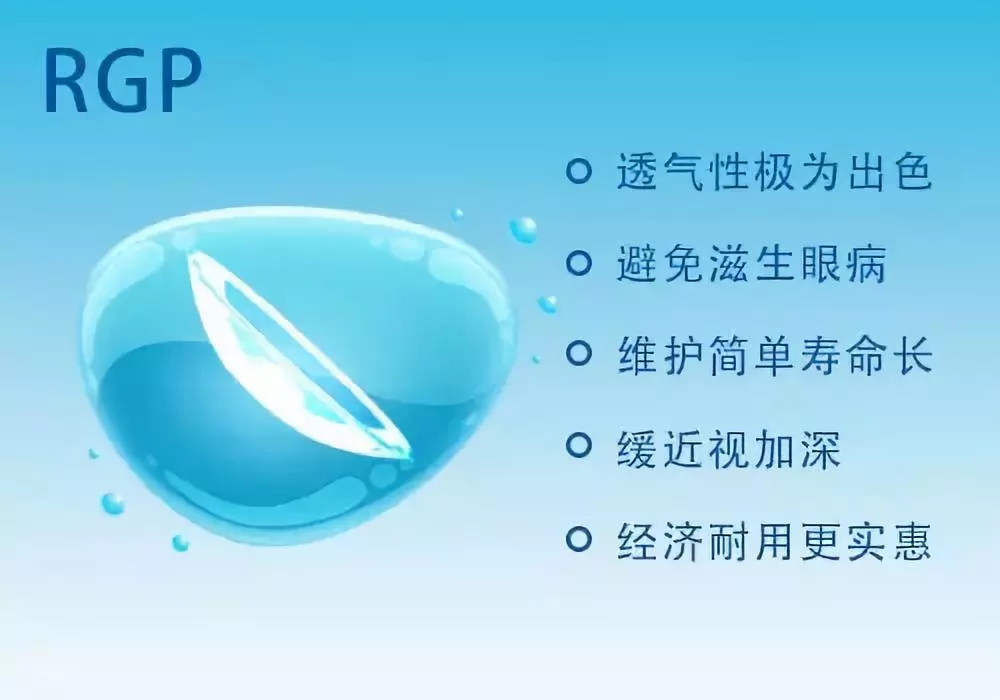 RGP

透气性极为出色

避免滋生眼病

维护简单寿命长

缓近视加深

经济耐用更实惠